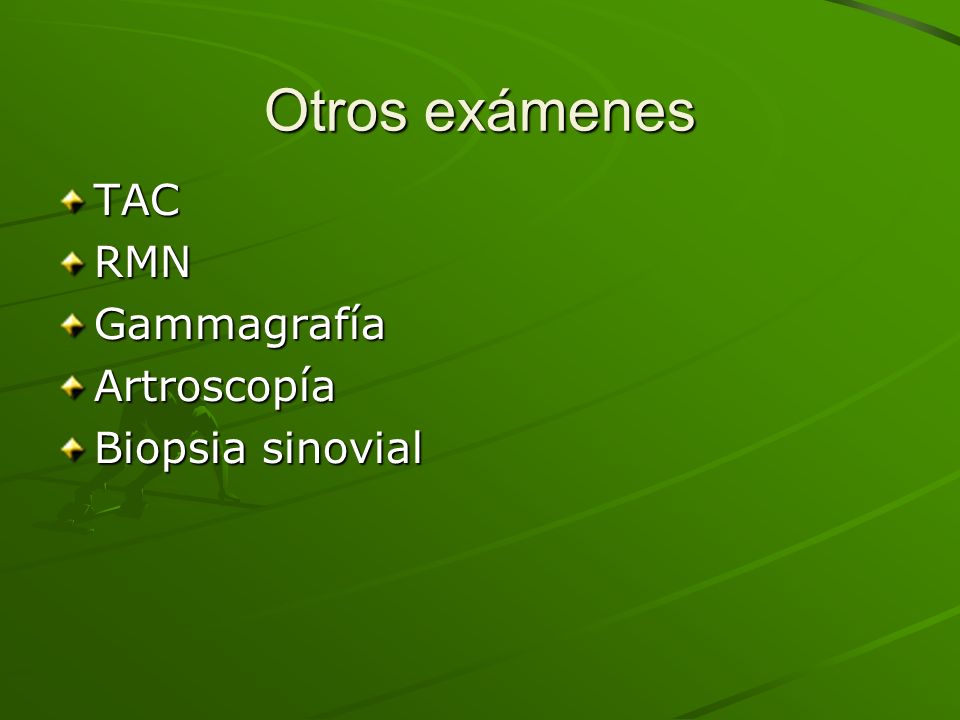 Otros exámenes

TAC
RMN
Gammagrafía
Artroscopía
Biopsia sinovial